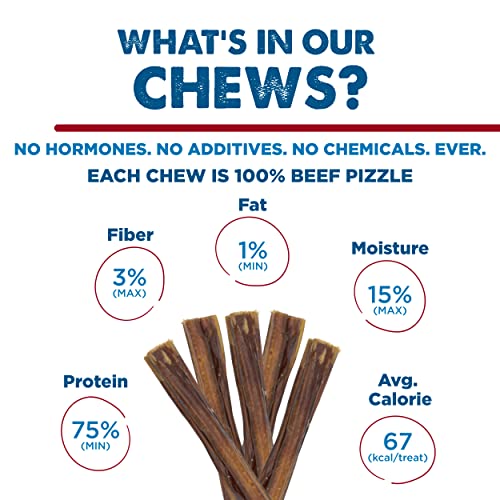 WHAT'S IN OUR CHEWS?

NO HORMONES. NO ADDITIVES. NO CHEMICALS. EVER.

EACH CHEW IS 100% BEEF PIZZLE

Fat
1%
(MIN)

Fiber
3%
(MAX)

Moisture
15%
(MAX)

Protein
75%
(MIN)

Avg. Calorie
67
(kcal/treat)